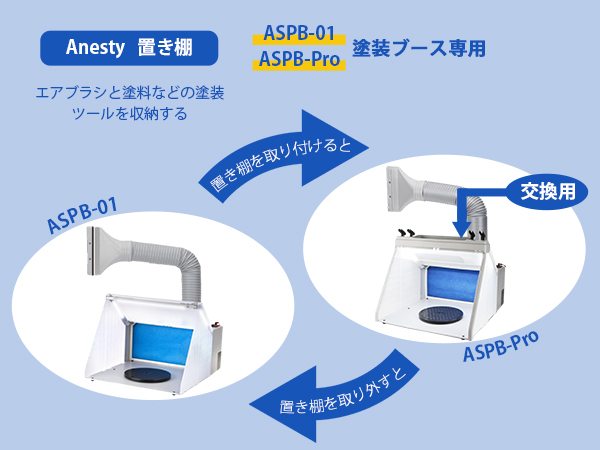 Anesty 置き棚

ASPB-01
ASPB-Pro
塗装ブース専用

エアブラシと塗料などの塗装ツールを収納する

置き棚を取り付けると

交換用

ASPB-01

ASPB-Pro

置き棚を取り外すと